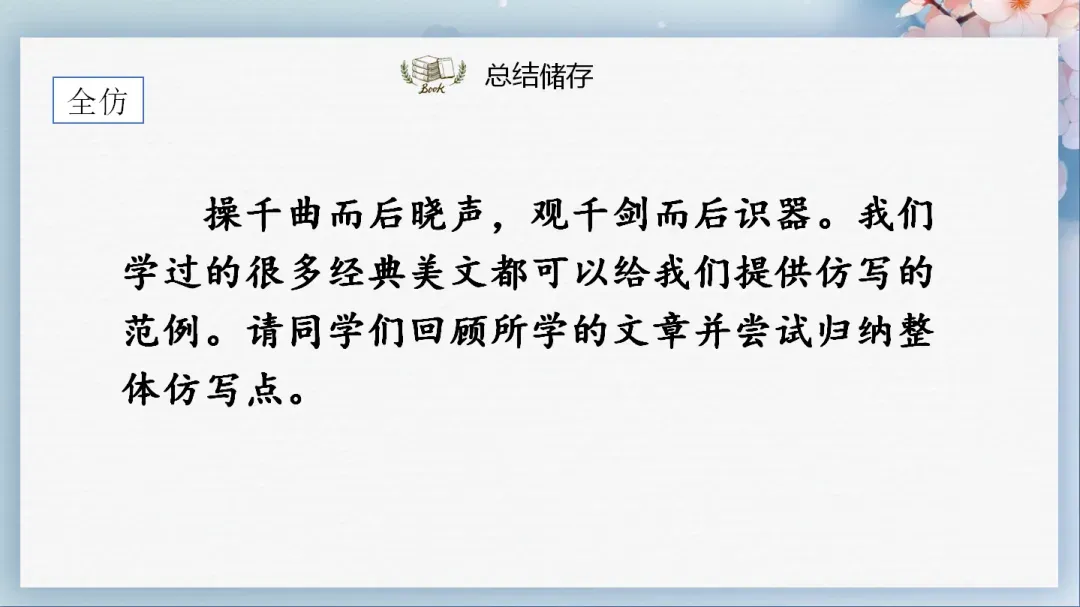 Book 总结储存

全仿

操千曲而后晓声，观千剑而后识器。我们学过的很多经典美文都可以给我们提供仿写的范例。请同学们回顾所学的文章并尝试归纳整体仿写点。